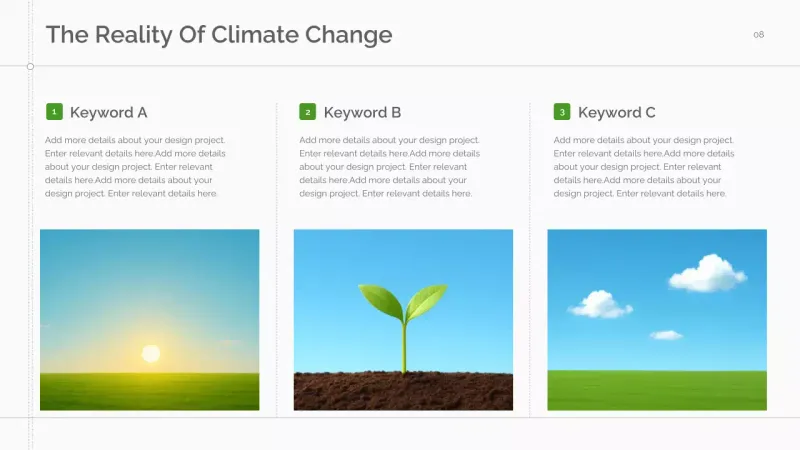 The Reality Of Climate Change

08

1 Keyword A

Add more details about your design project. Enter relevant details here.Add more details about your design project. Enter relevant details here.Add more details about your design project. Enter relevant details here.

2 Keyword B

Add more details about your design project. Enter relevant details here.Add more details about your design project. Enter relevant details here.Add more details about your design project. Enter relevant details here.

3 Keyword C

Add more details about your design project. Enter relevant details here.Add more details about your design project. Enter relevant details here.Add more details about your design project. Enter relevant details here.